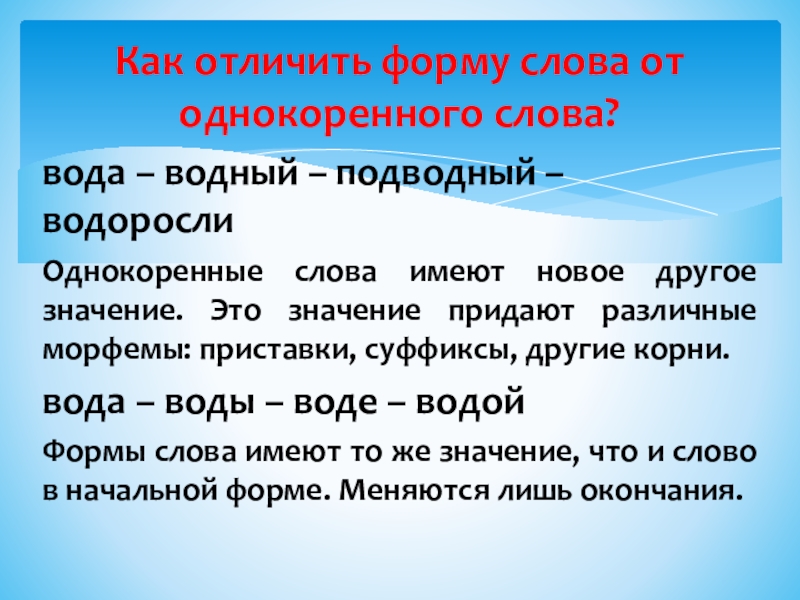 Как отличить форму слова от однокоренного слова?

вода – водный – подводный – водоросли

Однокоренные слова имеют новое другое значение. Это значение придают различные морфемы: приставки, суффиксы, другие корни.

вода – воды – воде – водой

Формы слова имеют то же значение, что и слово в начальной форме. Меняются лишь окончания.